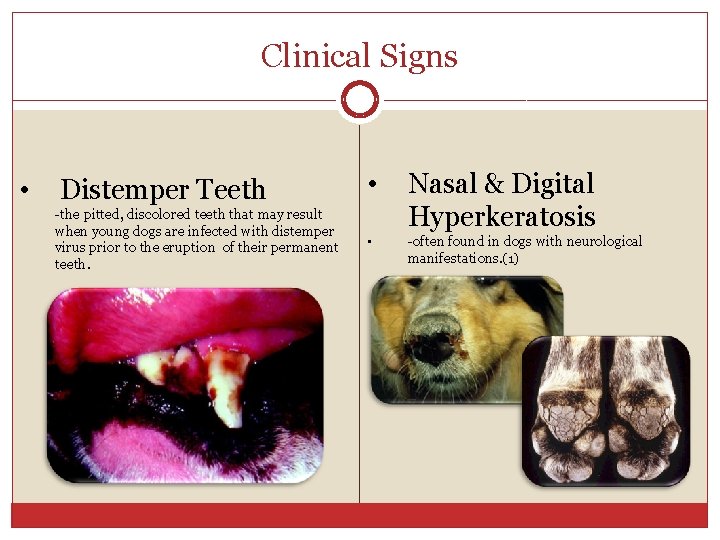 Clinical Signs

• Distemper Teeth

-the pitted, discolored teeth that may result when young dogs are infected with distemper virus prior to the eruption of their permanent teeth.

• Nasal & Digital Hyperkeratosis

▪ -often found in dogs with neurological manifestations.(1)